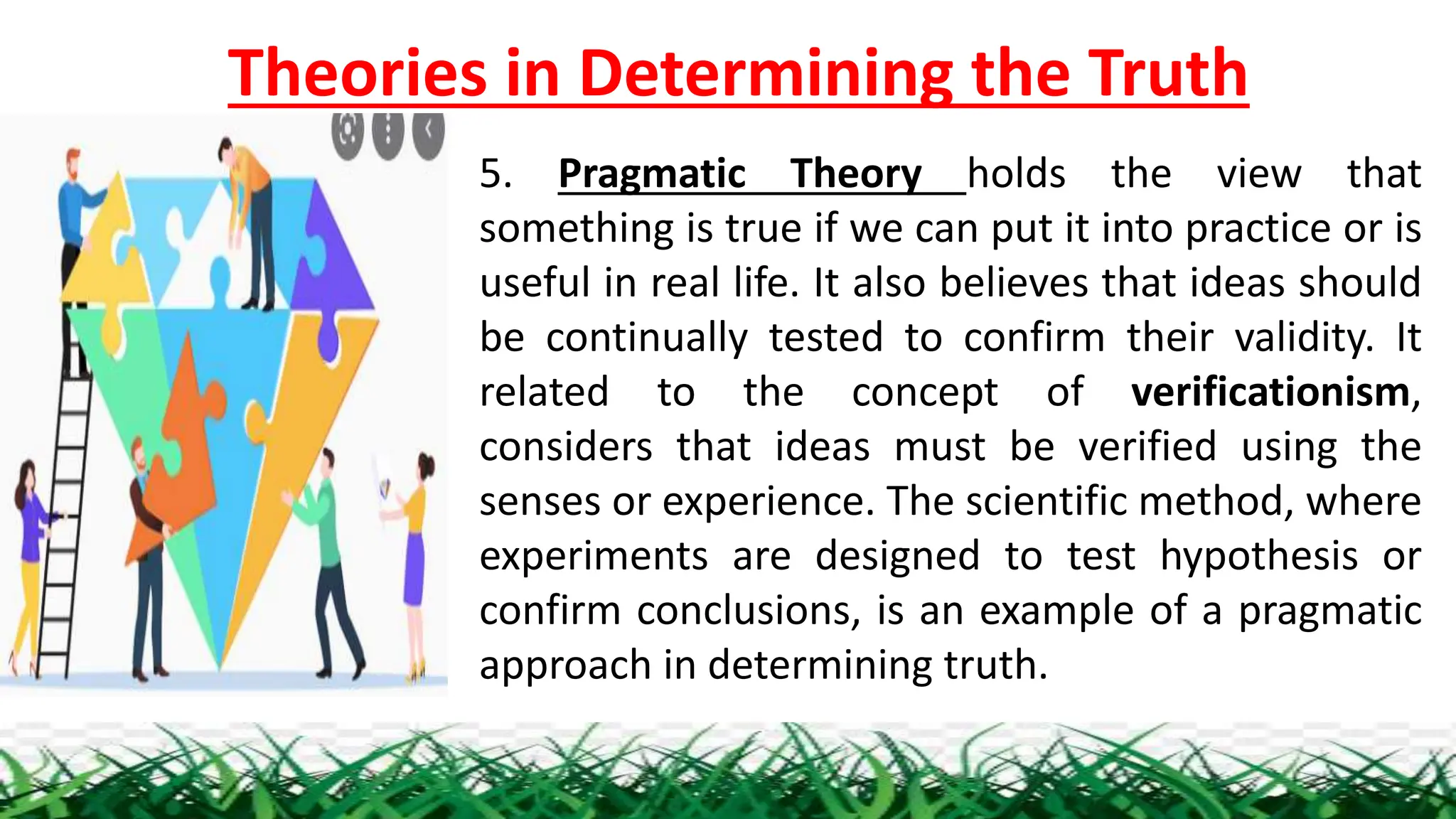 Theories in Determining the Truth

5. Pragmatic Theory holds the view that something is true if we can put it into practice or is useful in real life. It also believes that ideas should be continually tested to confirm their validity. It related to the concept of verificationism, considers that ideas must be verified using the senses or experience. The scientific method, where experiments are designed to test hypothesis or confirm conclusions, is an example of a pragmatic approach in determining truth.